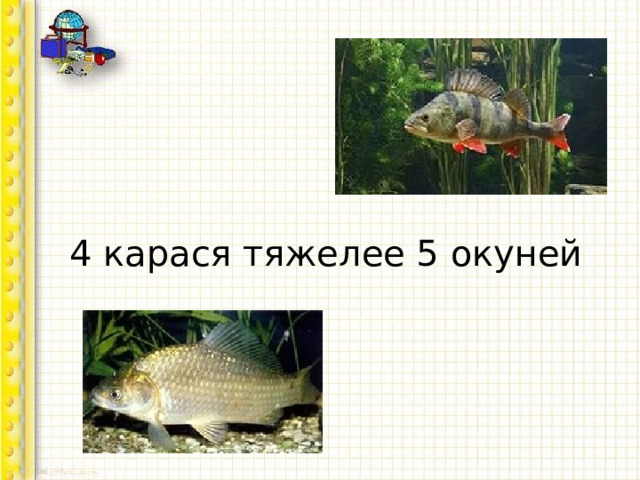 4 карася тяжелее 5 окуней